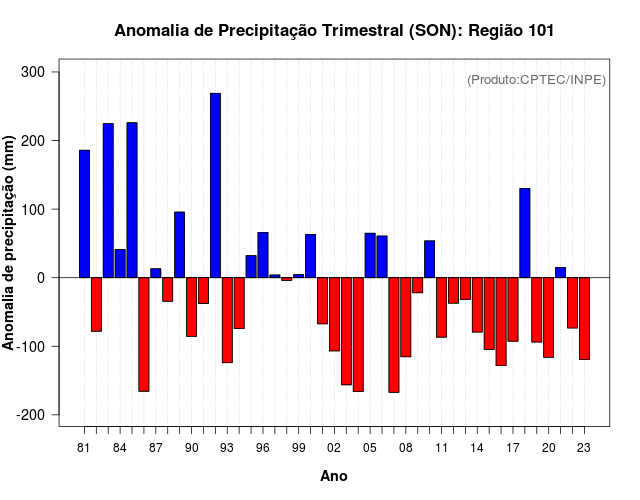 Anomalia de Precipitação Trimestral (SON): Região 101

(Produto:CPTEC/INPE)

Anomalia de precipitação (mm)

300
200
100
0
-100
-200

81 84 87 90 93 96 99 02 05 08 11 14 17 20 23

Ano